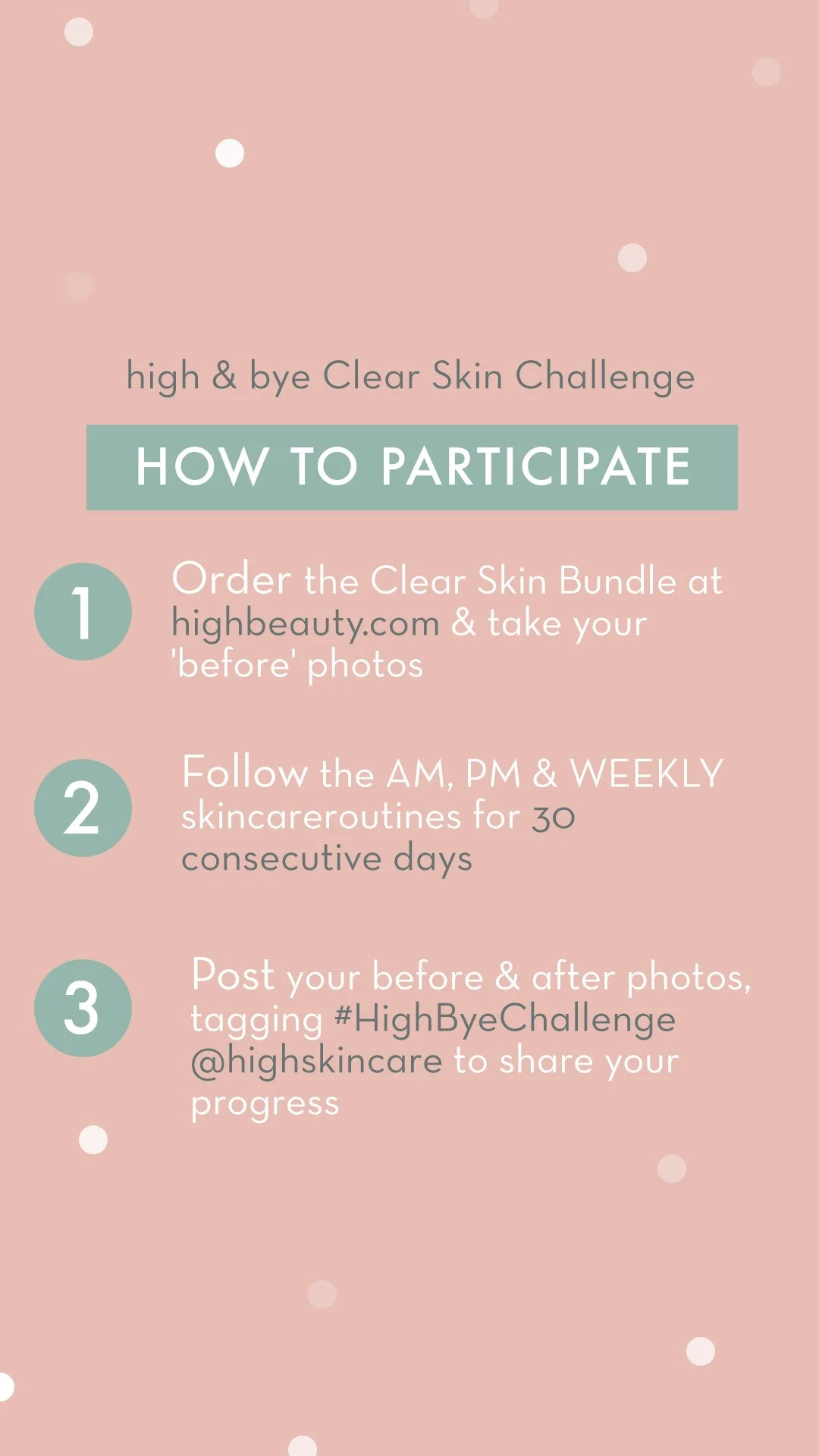 high & bye Clear Skin Challenge

HOW TO PARTICIPATE

1

Order the Clear Skin Bundle at highbeauty.com & take your 'before' photos

2

Follow the AM, PM & WEEKLY skincareroutines for 30 consecutive days

3

Post your before & after photos, tagging #HighByeChallenge @highskincare to share your progress